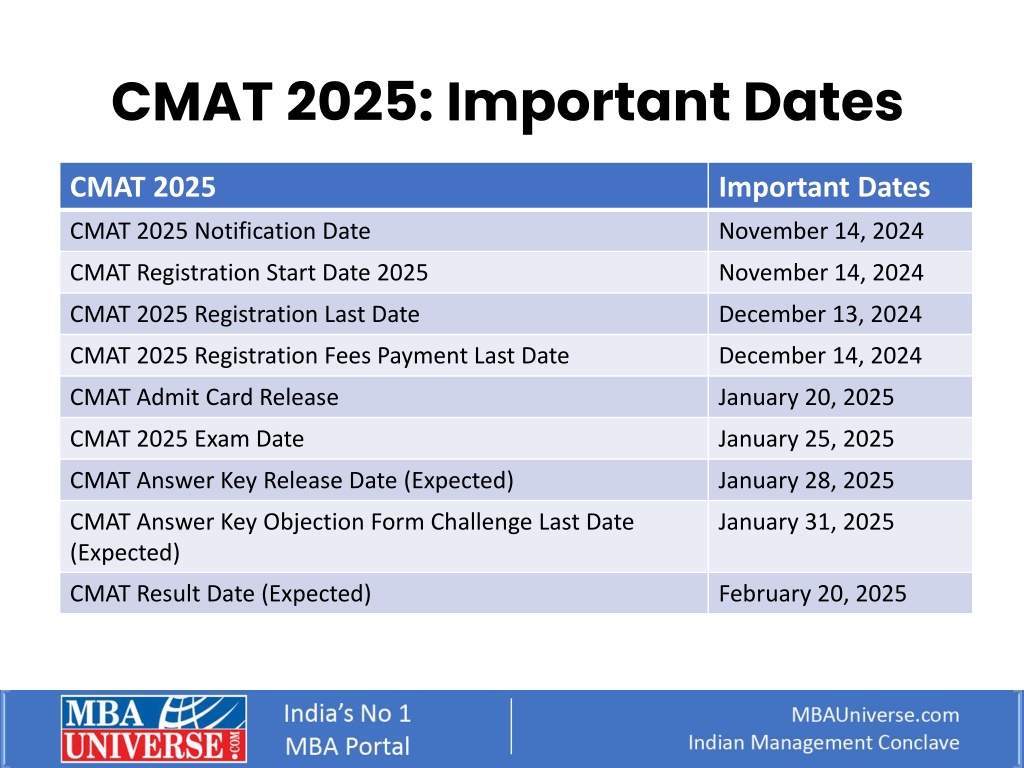 CMAT 2025: Important Dates

| CMAT 2025 | Important Dates |
|---|---|
| CMAT 2025 Notification Date | November 14, 2024 |
| CMAT Registration Start Date 2025 | November 14, 2024 |
| CMAT 2025 Registration Last Date | December 13, 2024 |
| CMAT 2025 Registration Fees Payment Last Date | December 14, 2024 |
| CMAT Admit Card Release | January 20, 2025 |
| CMAT 2025 Exam Date | January 25, 2025 |
| CMAT Answer Key Release Date (Expected) | January 28, 2025 |
| CMAT Answer Key Objection Form Challenge Last Date (Expected) | January 31, 2025 |
| CMAT Result Date (Expected) | February 20, 2025 |

MBA UNIVERSE.COM

India's No 1
MBA Portal

MBAUniverse.com
Indian Management Conclave